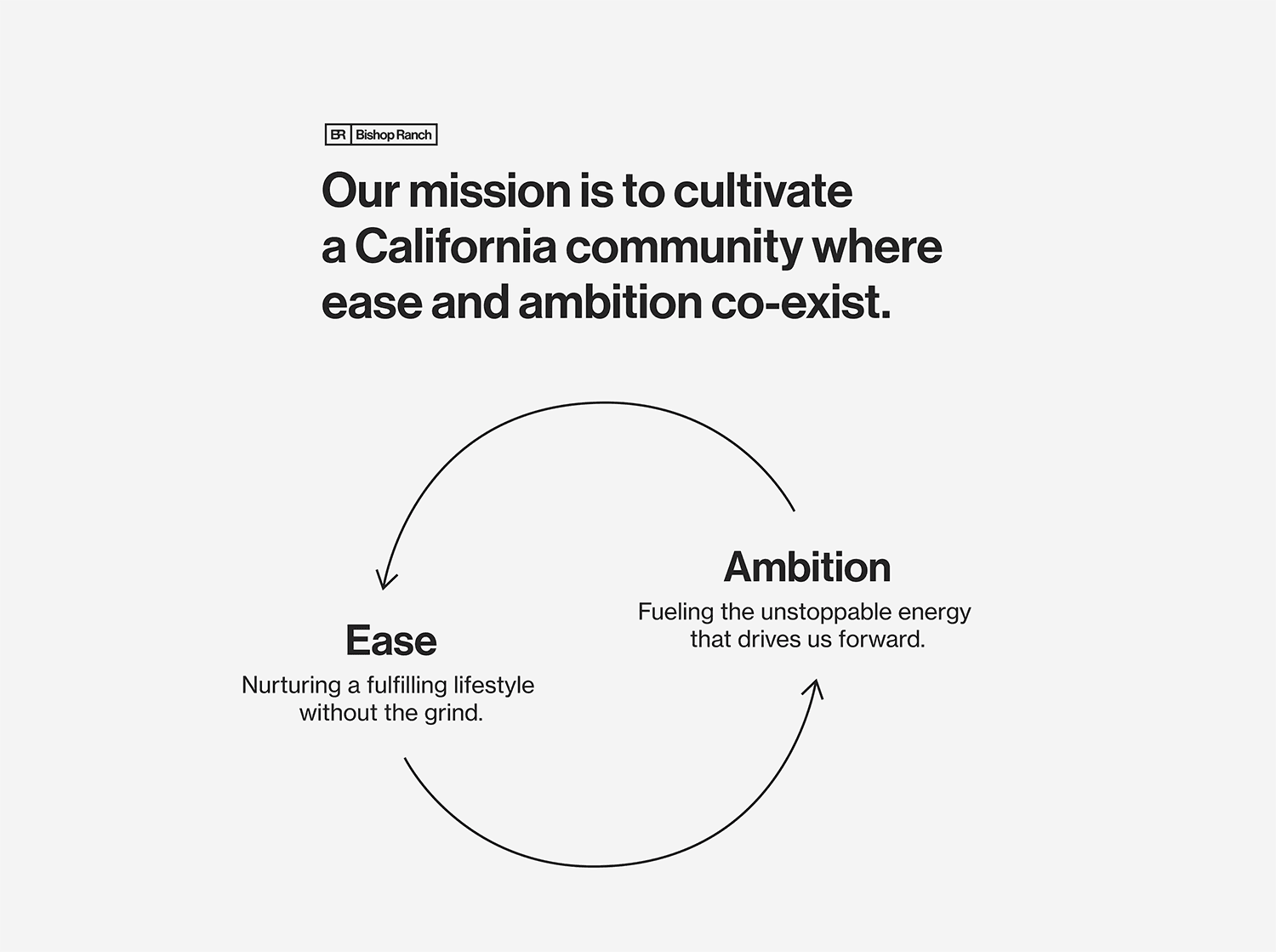 BR Bishop Ranch

Our mission is to cultivate a California community where ease and ambition co-exist.

Ambition
Fueling the unstoppable energy that drives us forward.

Ease
Nurturing a fulfilling lifestyle without the grind.